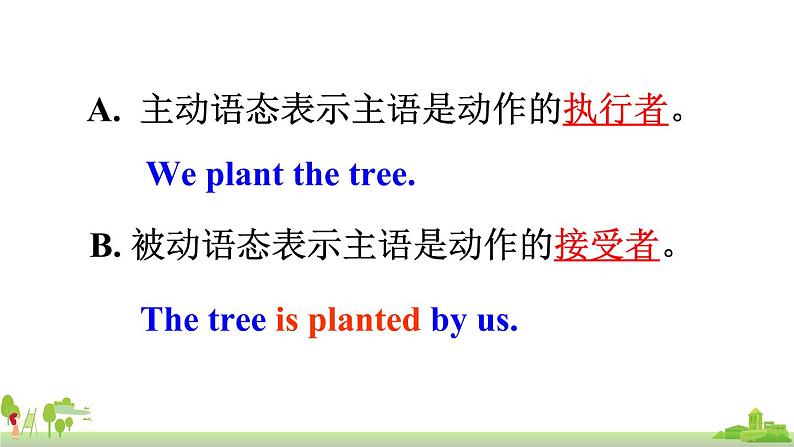 A. 主动语态表示主语是动作的执行者。

We plant the tree.

B. 被动语态表示主语是动作的接受者。

The tree is planted by us.